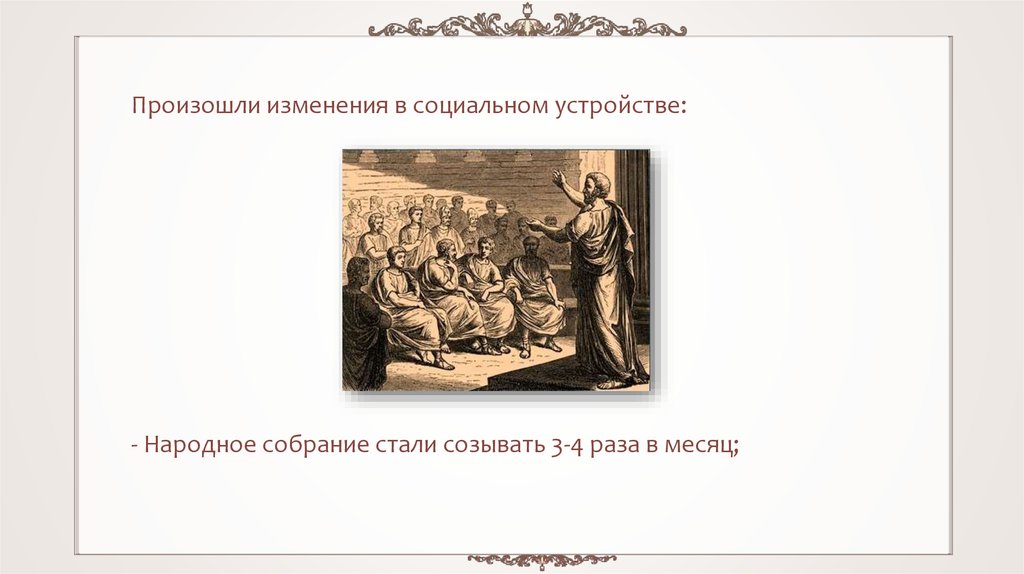 Произошли изменения в социальном устройстве:

- Народное собрание стали созывать 3-4 раза в месяц;